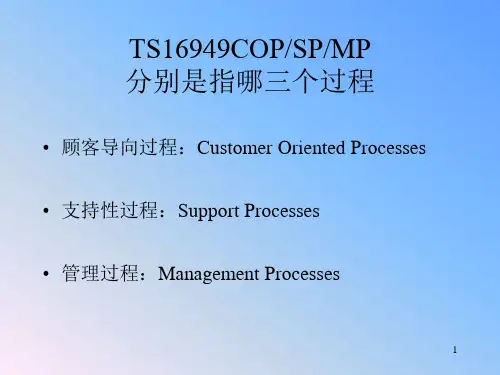 TS16949COP/SP/MP
分别是指哪三个过程

• 顾客导向过程：Customer Oriented Processes

• 支持性过程：Support Processes

• 管理过程：Management Processes

1